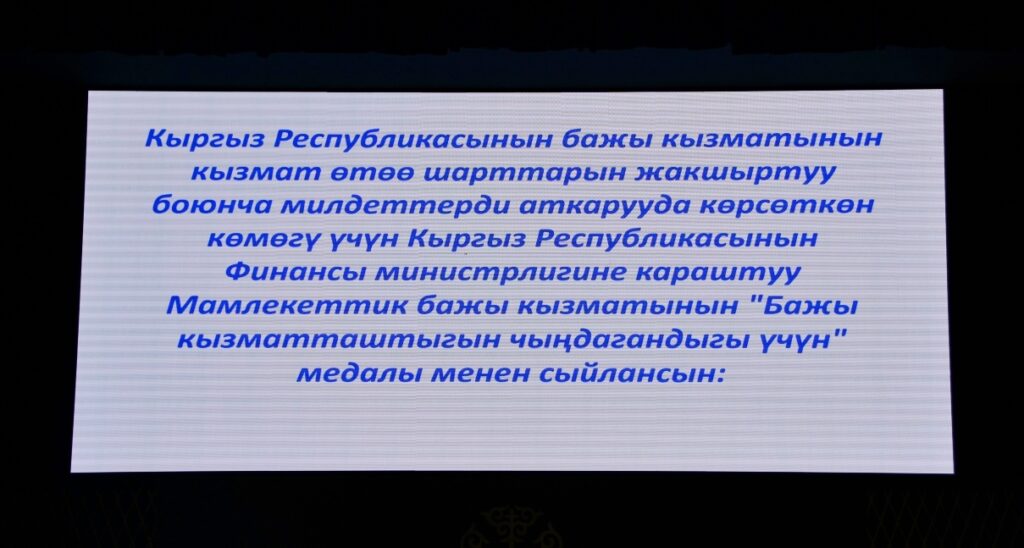 Кыргыз Республикасынын бажы кызматынын кызмат өтөө шарттарын жакшыртуу боюнча милдеттерди аткарууда көрсөткөн көмөгү үчүн Кыргыз Республикасынын Финансы министрлигине караштуу Мамлекеттик бажы кызматынын "Бажы кызматташтыгын чыңдагандыгы үчүн" медалы менен сыйлансын: